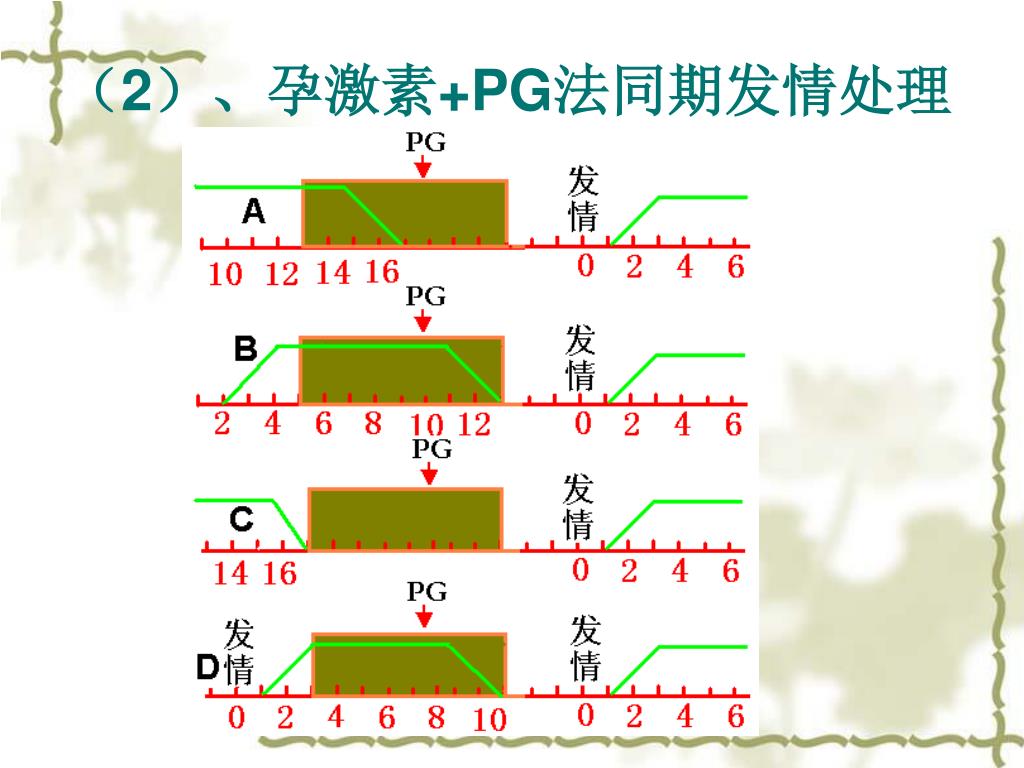 （2）、孕激素+PG法同期发情处理

PG
A
发情
10 12 14 16
0 2 4 6

PG
B
发情
2 4 6 8 10 12
0 2 4 6

PG
C
发情
14 16
0 2 4 6

PG
发情
D
发情
0 2 4 6 8 10
0 2 4 6